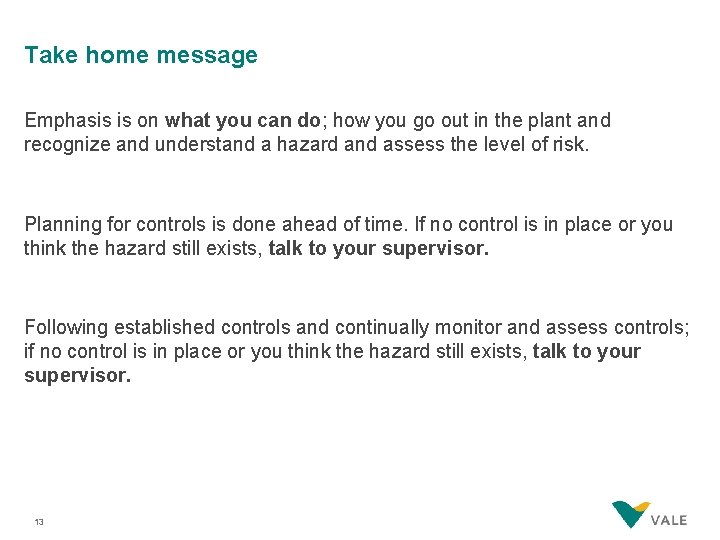 Take home message

Emphasis is on what you can do; how you go out in the plant and recognize and understand a hazard and assess the level of risk.

Planning for controls is done ahead of time. If no control is in place or you think the hazard still exists, talk to your supervisor.

Following established controls and continually monitor and assess controls; if no control is in place or you think the hazard still exists, talk to your supervisor.

13

VALE